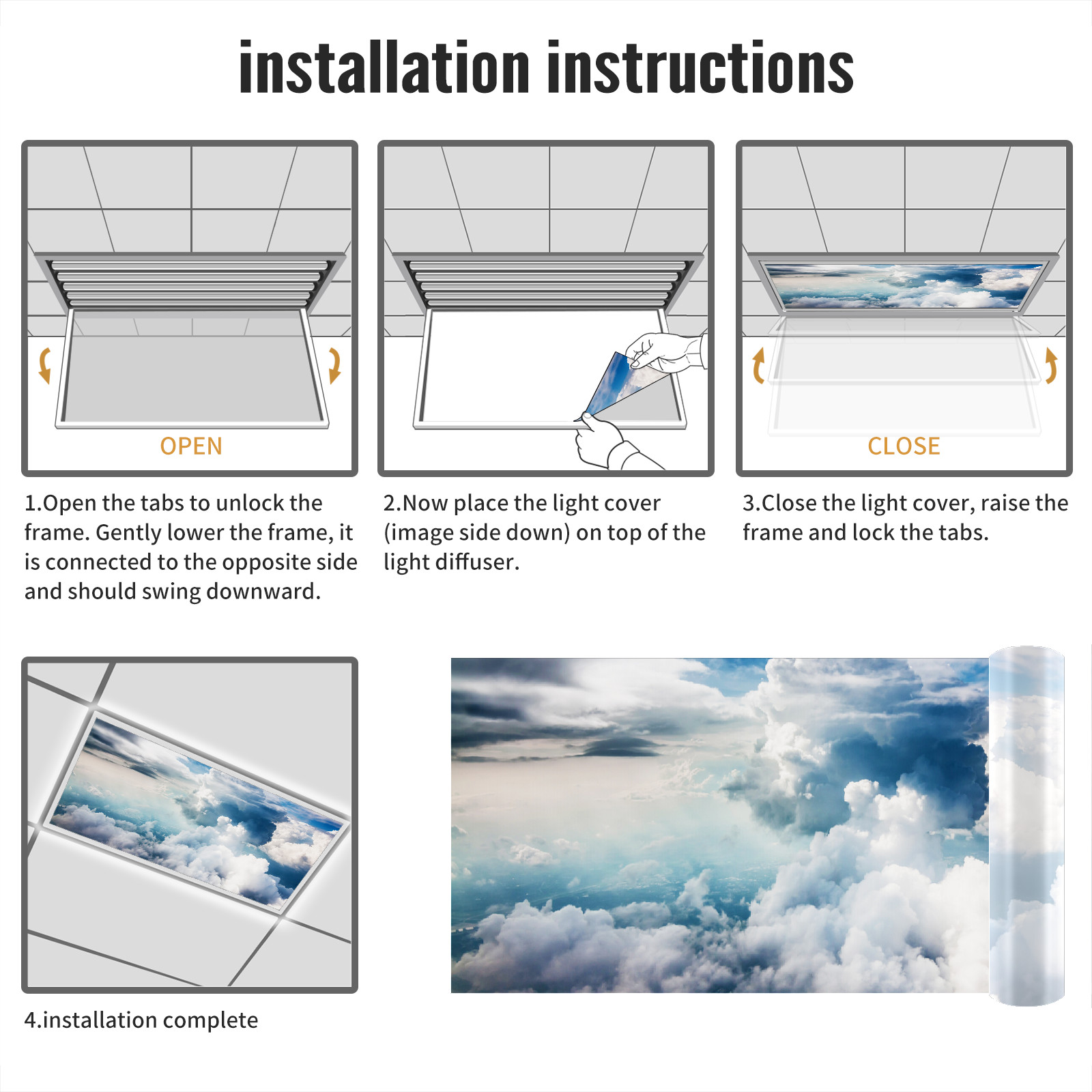 installation instructions

OPEN

1.Open the tabs to unlock the frame. Gently lower the frame, it is connected to the opposite side and should swing downward.

2.Now place the light cover (image side down) on top of the light diffuser.

CLOSE

3.Close the light cover, raise the frame and lock the tabs.

4.installation complete